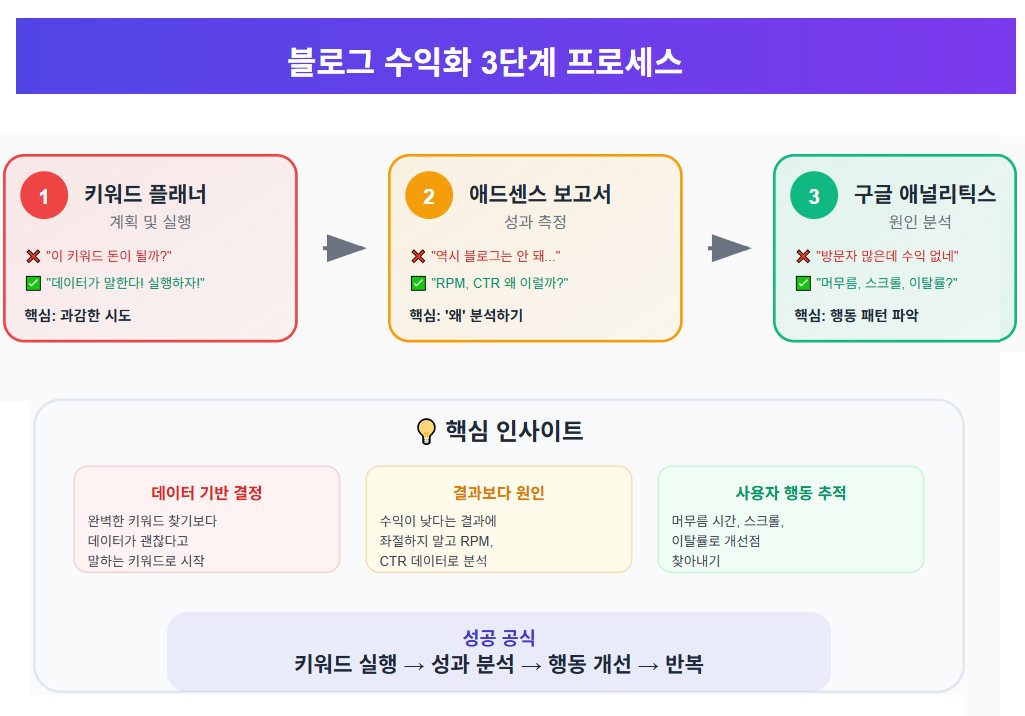 블로그 수익화 3단계 프로세스

1 키워드 플래너
계획 및 실행
❌ "이 키워드 돈이 될까?"
✅ "데이터가 말한다! 실행하자!"
핵심: 과감한 시도

2 애드센스 보고서
성과 측정
❌ "역시 블로그는 안 돼..."
✅ "RPM, CTR 왜 이럴까?"
핵심: '왜' 분석하기

3 구글 애널리틱스
원인 분석
❌ "방문자 많은데 수익 없네"
✅ "머무름, 스크롤, 이탈률?"
핵심: 행동 패턴 파악

💡 핵심 인사이트

데이터 기반 결정
완벽한 키워드 찾기보다 데이터가 괜찮다고 말하는 키워드로 시작

결과보다 원인
수익이 낮다는 결과에 좌절하지 말고 RPM, CTR 데이터로 분석

사용자 행동 추적
머무름 시간, 스크롤, 이탈률로 개선점 찾아내기

성공 공식
키워드 실행 → 성과 분석 → 행동 개선 → 반복